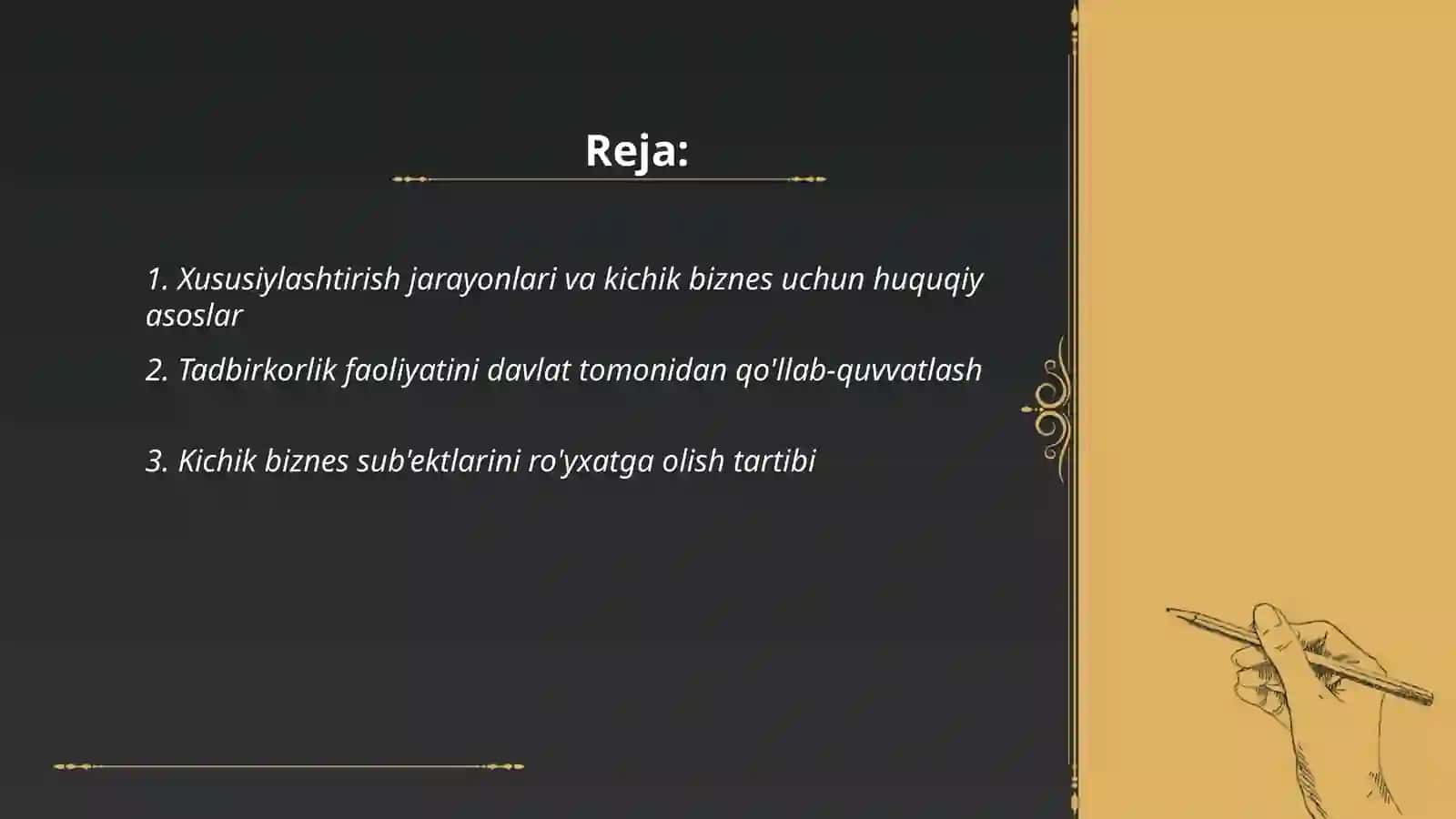 Reja:

1. Xususiylashtirish jarayonlari va kichik biznes uchun huquqiy asoslar

2. Tadbirkorlik faoliyatini davlat tomonidan qo'llab-quvvatlash

3. Kichik biznes sub'ektlarini ro'yxatga olish tartibi